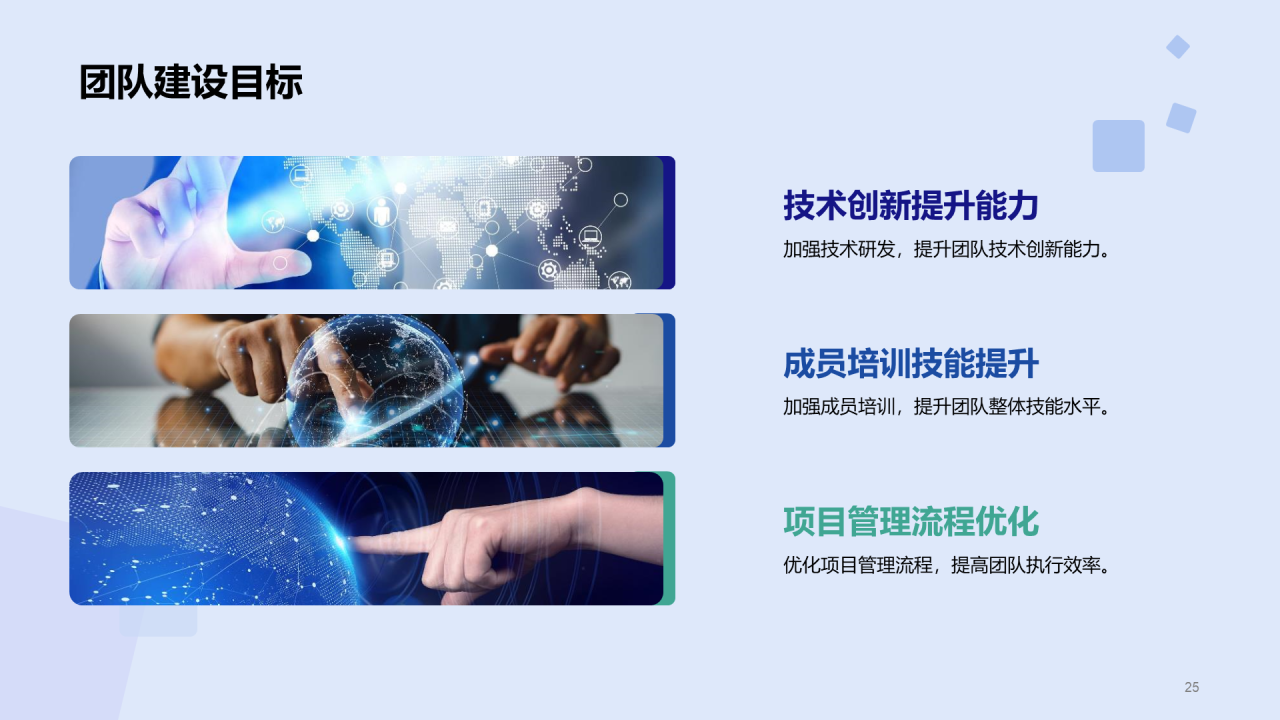 团队建设目标

技术创新提升能力

加强技术研发，提升团队技术创新能力。

成员培训技能提升

加强成员培训，提升团队整体技能水平。

项目管理流程优化

优化项目管理流程，提高团队执行效率。

25